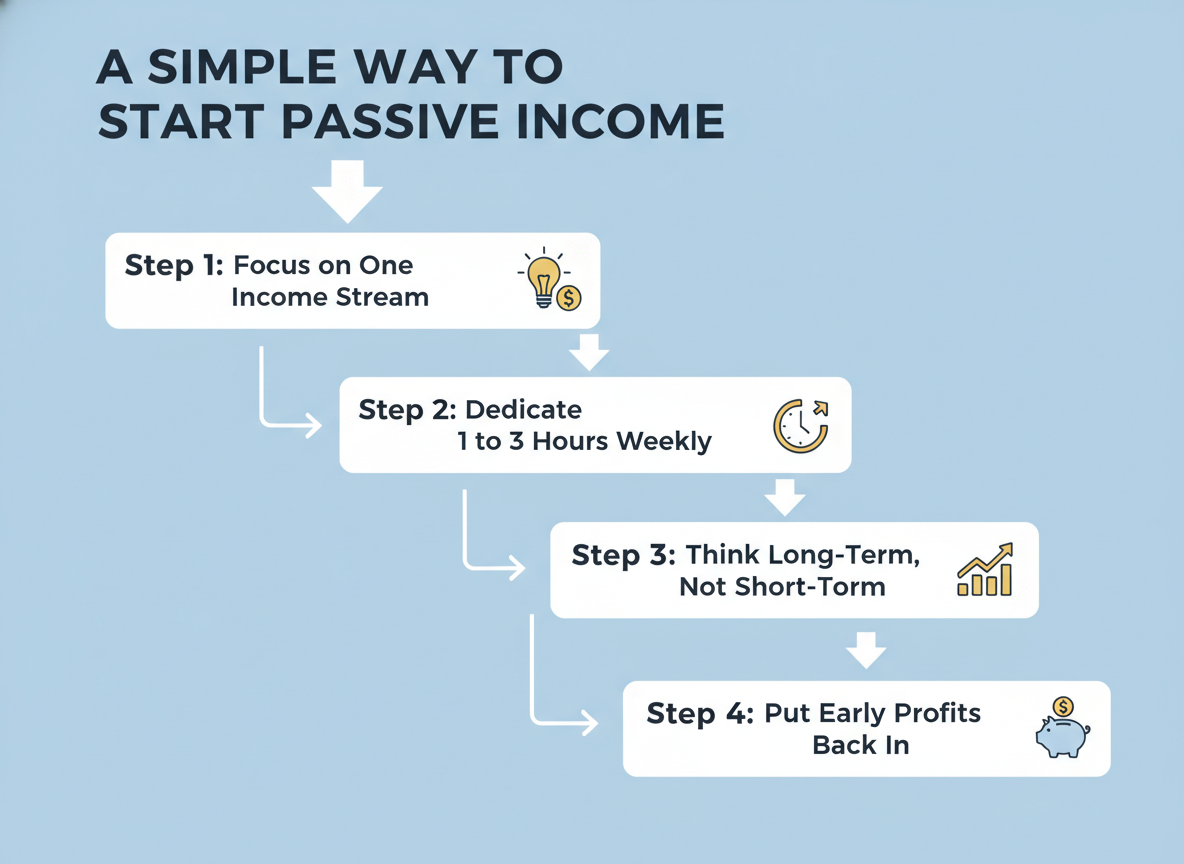 A SIMPLE WAY TO START PASSIVE INCOME

Step 1: Focus on One Income Stream

Step 2: Dedicate 1 to 3 Hours Weekly

Step 3: Think Long-Term, Not Short-Torm

Step 4: Put Early Profits Back In